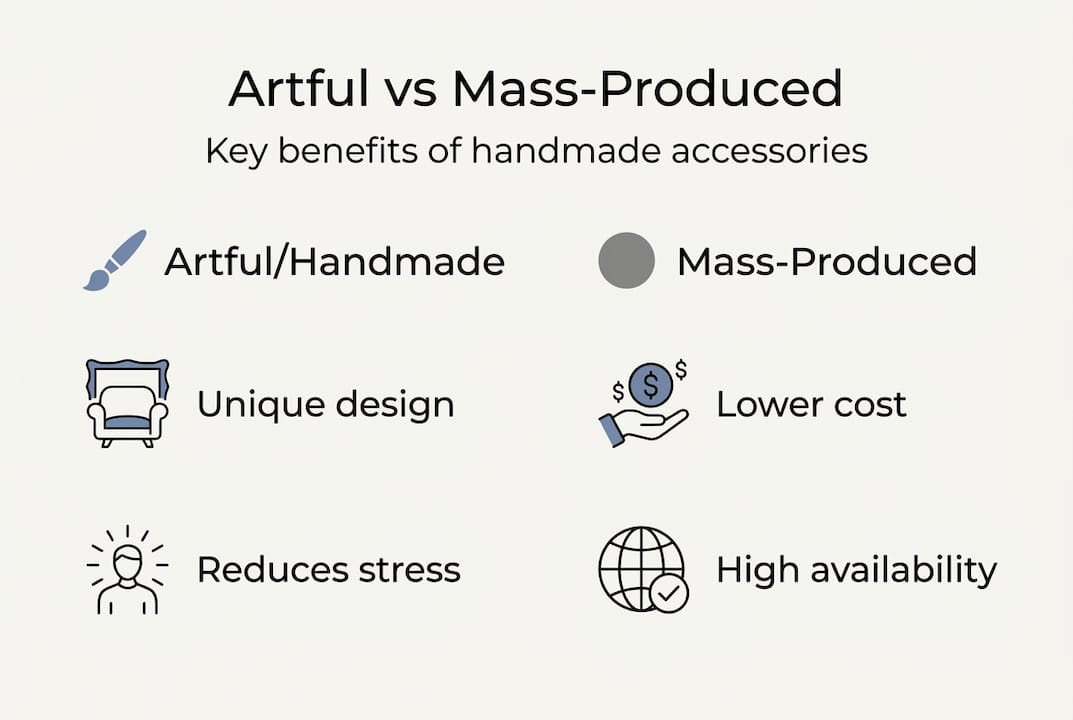 Artful vs Mass-Produced

Key benefits of handmade accessories

Artful/Handmade

Unique design

Reduces stress

Mass-Produced

$ $ $

Lower cost

High availability